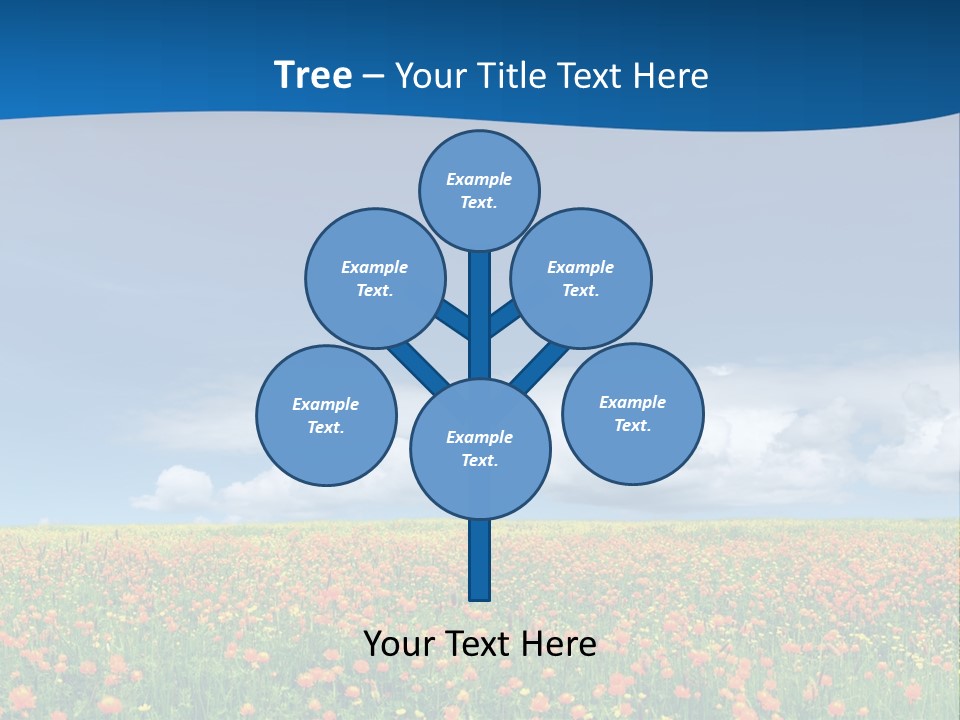 Tree – Your Title Text Here

Example Text.

Example Text.

Example Text.

Example Text.

Example Text.

Example Text.

Your Text Here